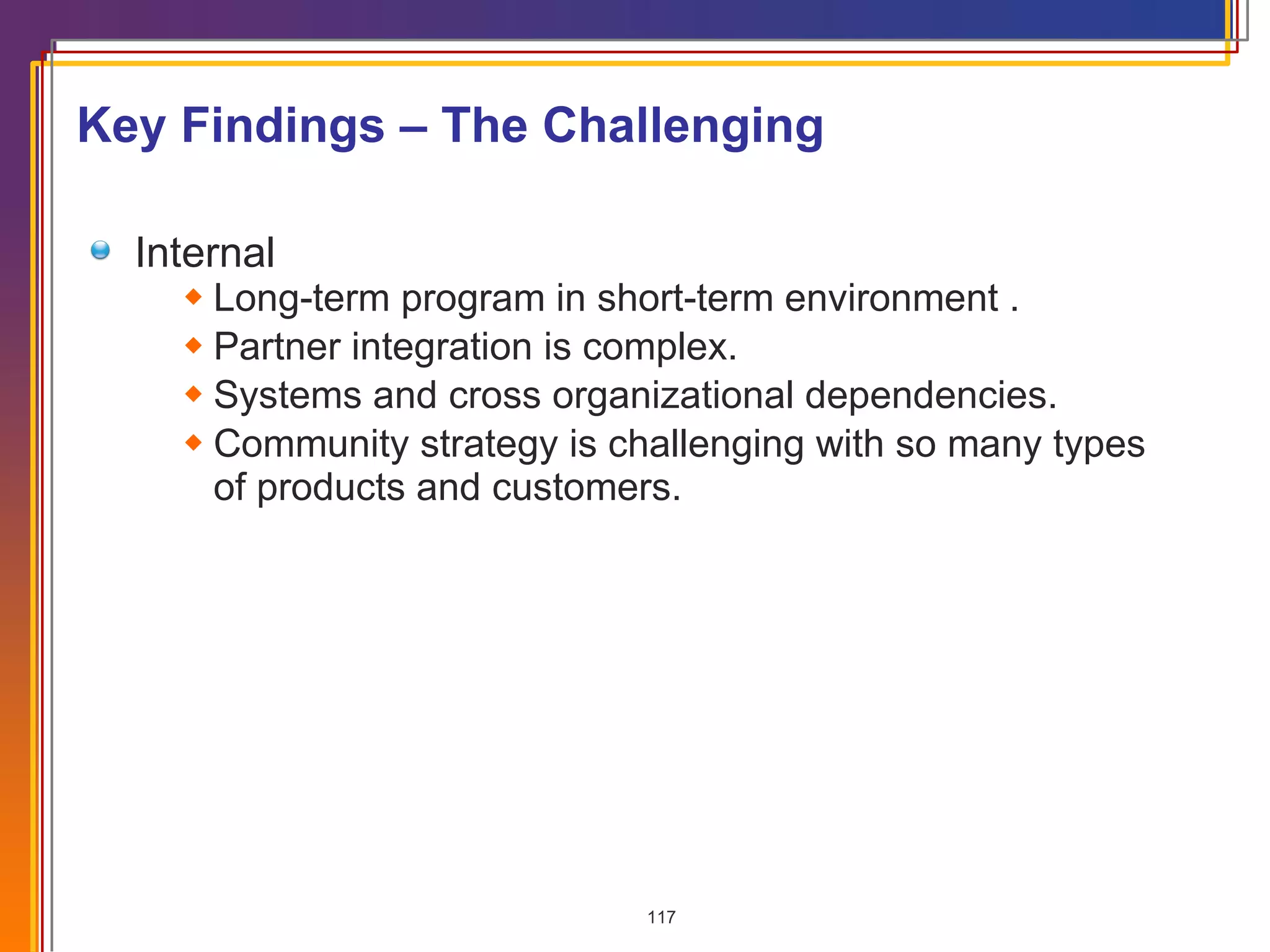 Key Findings – The Challenging

Internal

Long-term program in short-term environment .

Partner integration is complex.

Systems and cross organizational dependencies.

Community strategy is challenging with so many types of products and customers.

117